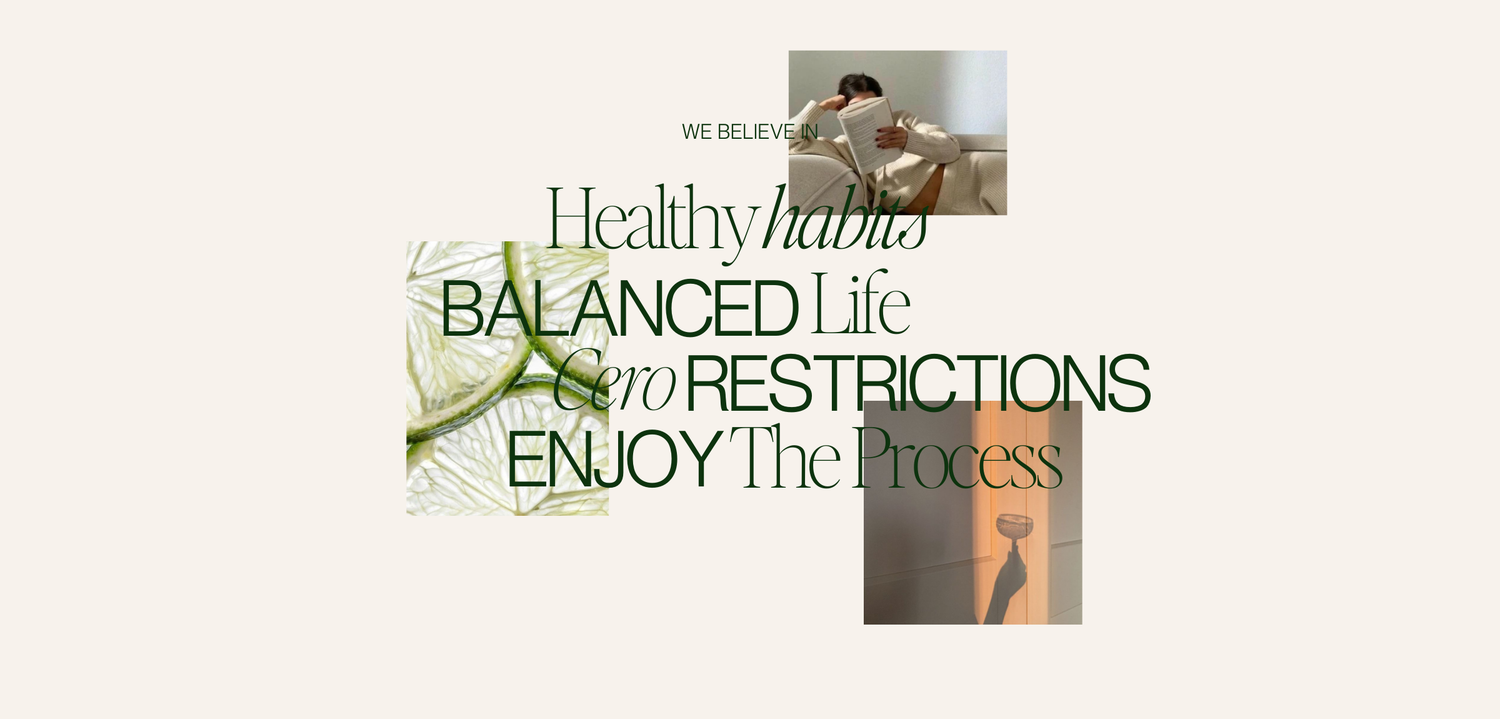 WE BELIEVE IN

Healthy habits
BALANCED Life
Cero RESTRICTIONS
ENJOY The Process